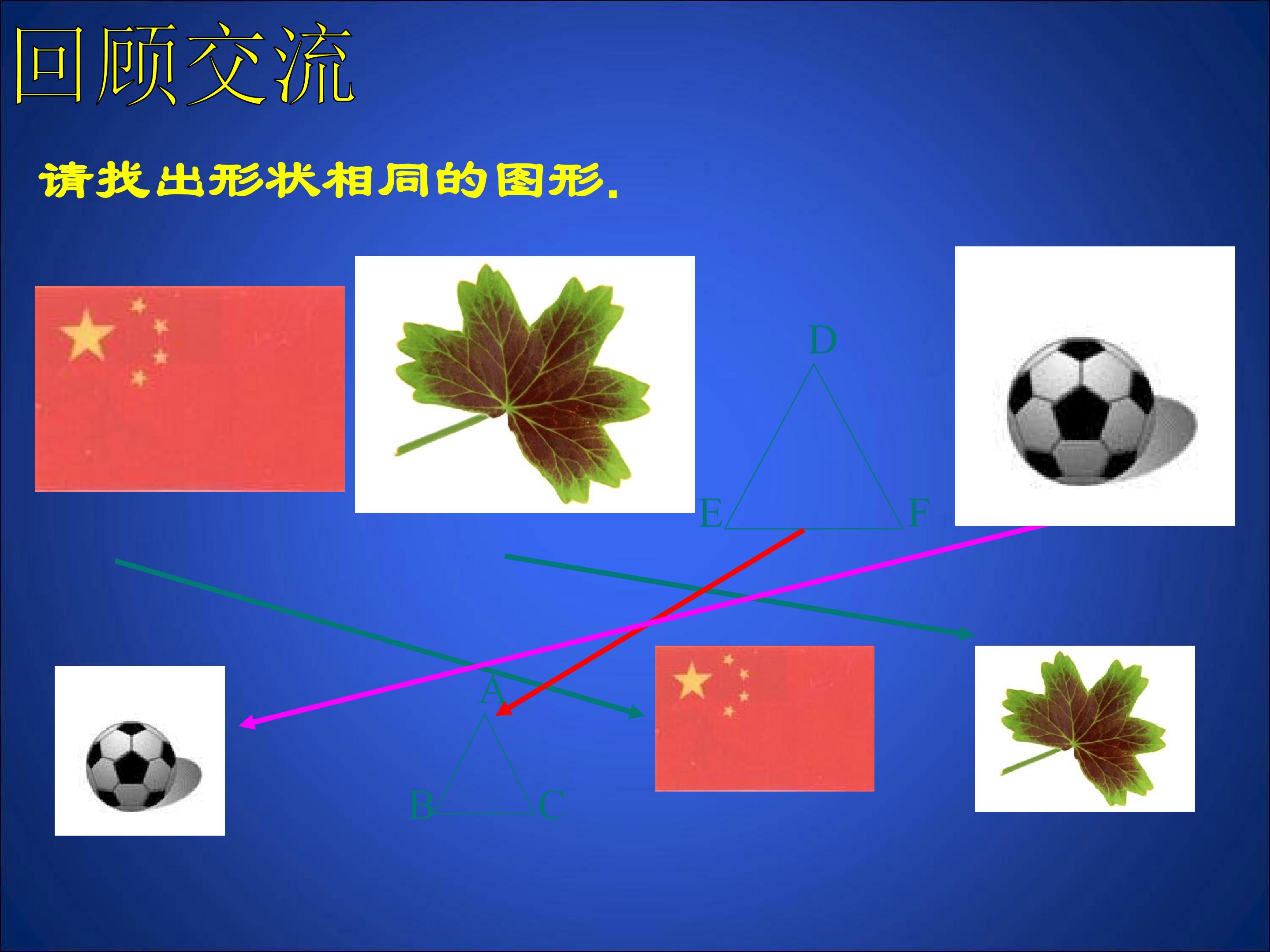 回顾交流

请找出形状相同的图形.

D

E

F

A

B

C